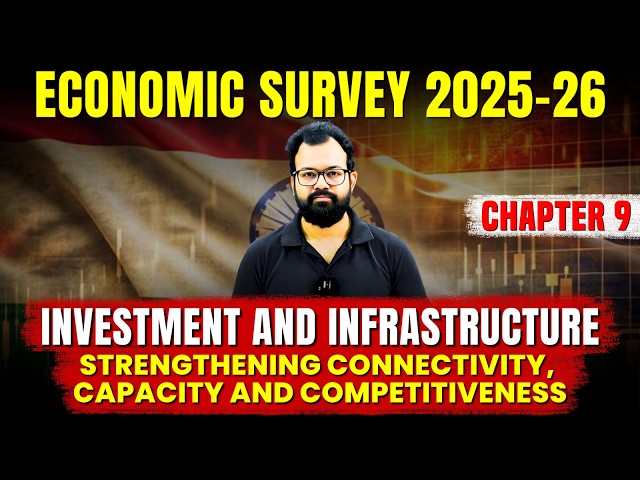 ECONOMIC SURVEY 2025-26

CHAPTER 9

INVESTMENT AND INFRASTRUCTURE

STRENGTHENING CONNECTIVITY, CAPACITY AND COMPETITIVENESS